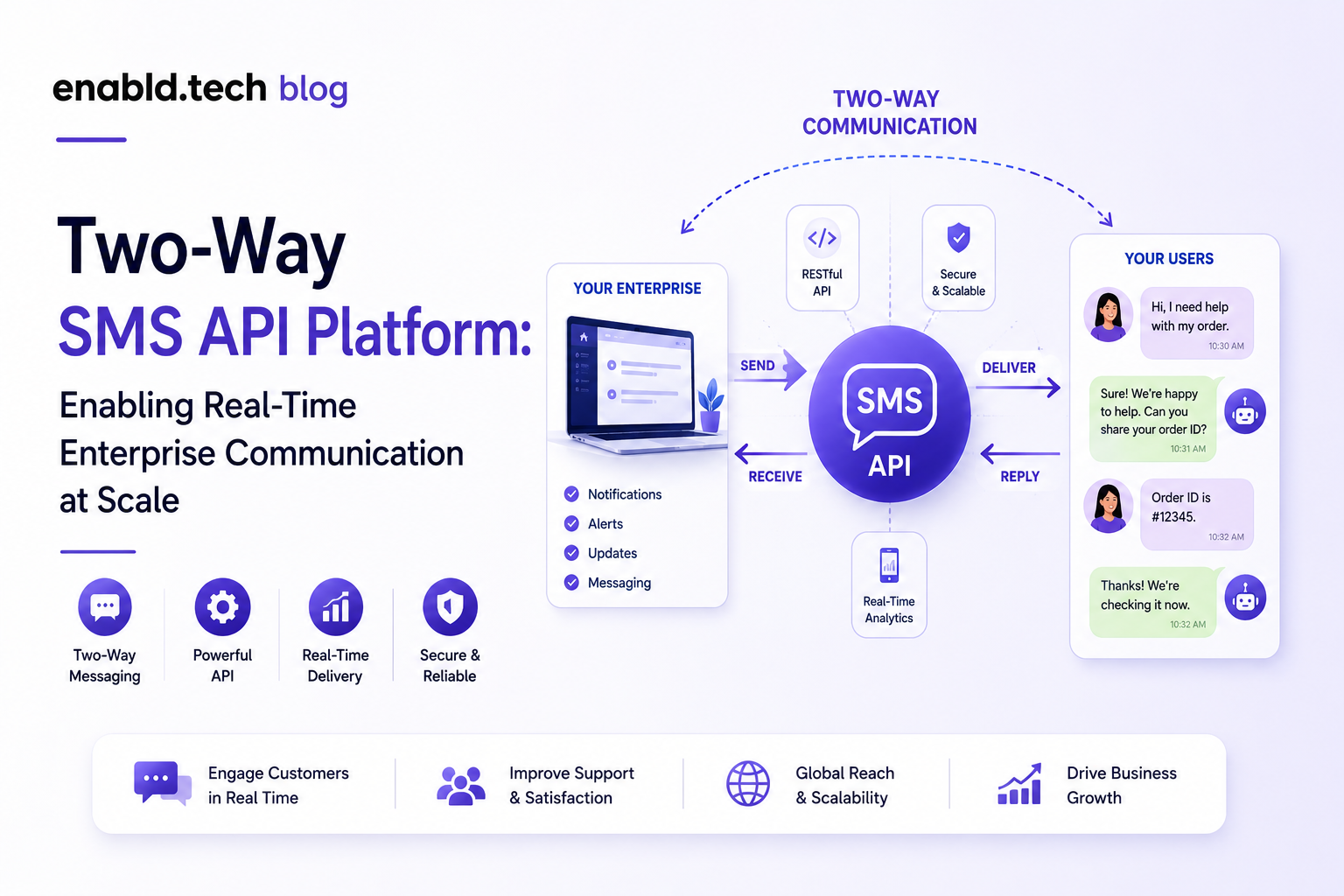 enabld.tech blog

Two-Way
SMS API Platform:
Enabling Real-Time Enterprise Communication at Scale

Two-Way Messaging

Powerful API

Real-Time Delivery

Secure & Reliable

TWO-WAY COMMUNICATION

YOUR ENTERPRISE

Notifications
Alerts
Updates
Messaging

RESTful API

Secure & Scalable

SEND

RECEIVE

SMS
API

DELIVER

REPLY

Real-Time Analytics

YOUR USERS

Hi, I need help with my order.
10:30 AM

Sure! We're happy to help. Can you share your order ID?
10:31 AM

Order ID is #12345.
10:32 AM

Thanks! We're checking it now.
10:32 AM

Engage Customers in Real Time

Improve Support & Satisfaction

Global Reach & Scalability

Drive Business Growth